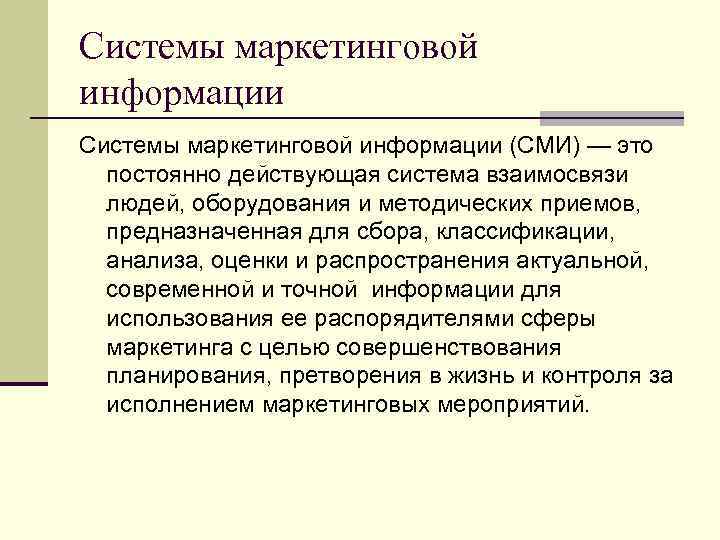 Системы маркетинговой информации

Системы маркетинговой информации (СМИ) — это постоянно действующая система взаимосвязи людей, оборудования и методических приемов, предназначенная для сбора, классификации, анализа, оценки и распространения актуальной, современной и точной информации для использования ее распорядителями сферы маркетинга с целью совершенствования планирования, претворения в жизнь и контроля за исполнением маркетинговых мероприятий.